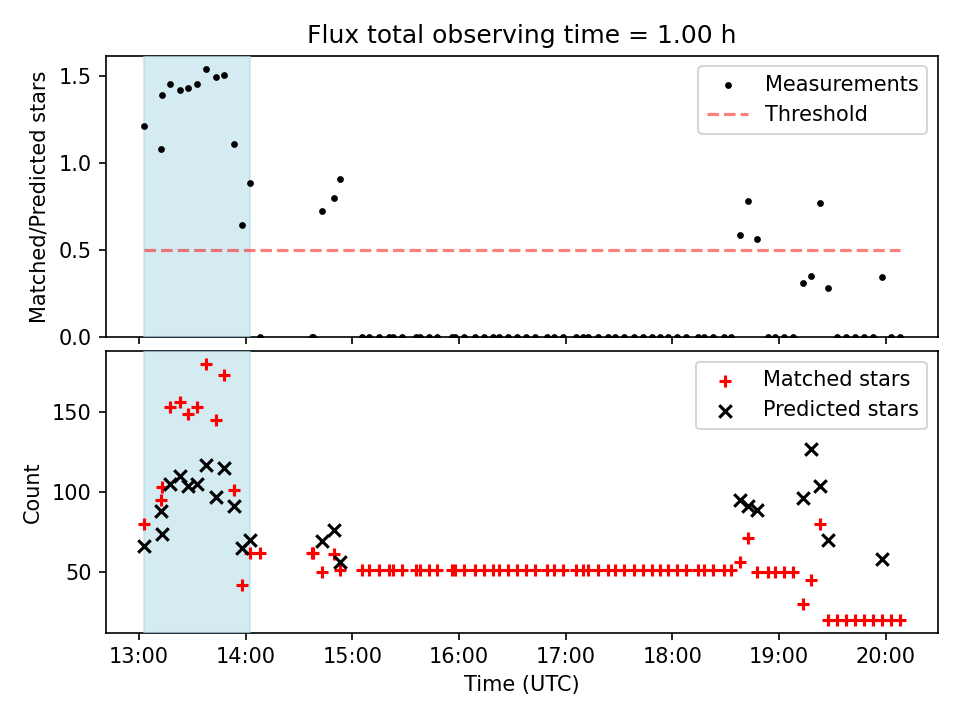 Flux total observing time = 1.00 h

Matched/Predicted stars

1.5
1.0
0.5
0.0

Measurements
Threshold

Count

150
100
50

Matched stars
Predicted stars

13:00
14:00
15:00
16:00
17:00
18:00
19:00
20:00

Time (UTC)